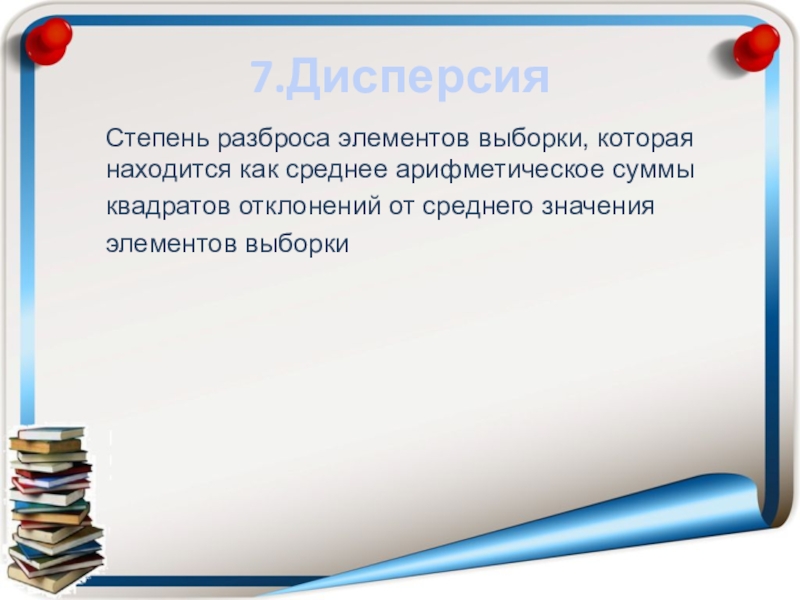 7.Дисперсия

Степень разброса элементов выборки, которая находится как среднее арифметическое суммы квадратов отклонений от среднего значения элементов выборки